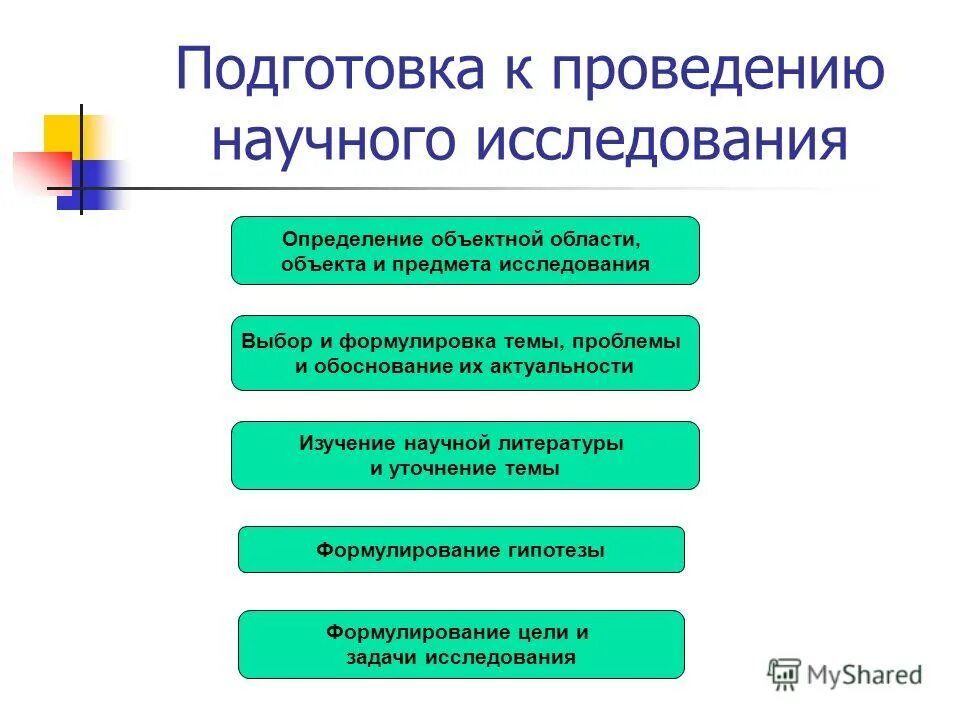 Подготовка к проведению научного исследования

Определение объектной области, объекта и предмета исследования

Выбор и формулировка темы, проблемы и обоснование их актуальности

Изучение научной литературы и уточнение темы

Формулирование гипотезы

Формулирование цели и задачи исследования

MyShared